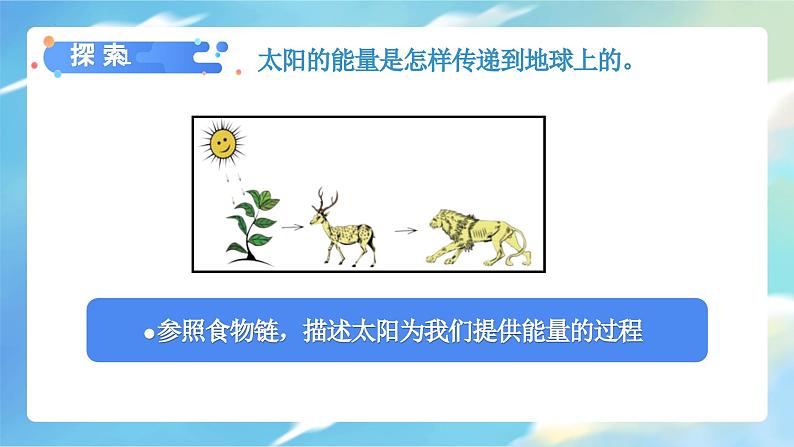 探索

太阳的能量是怎样传递到地球上的。

●参照食物链，描述太阳为我们提供能量的过程